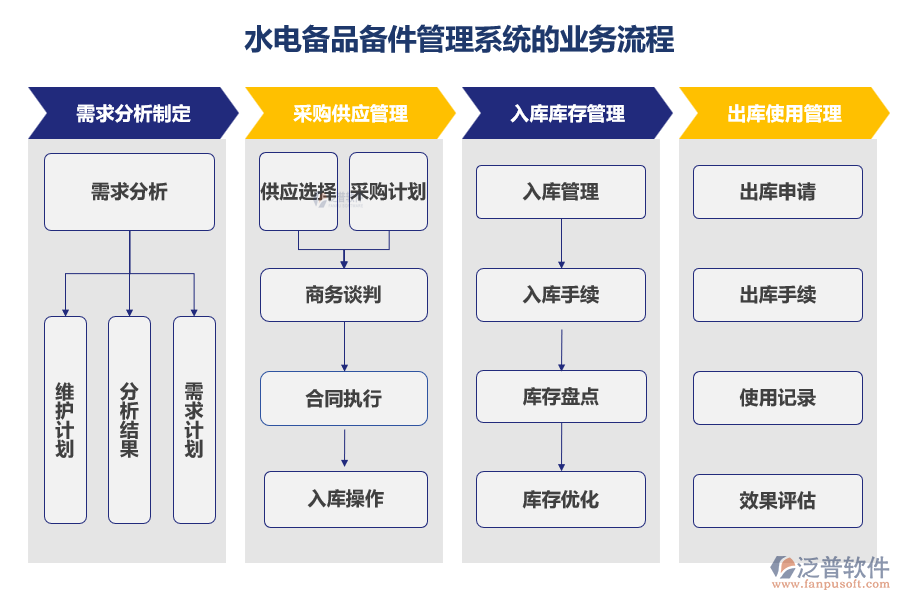 水电备品备件管理系统的业务流程

需求分析制定

需求分析

维护计划

分析结果

需求计划

采购供应管理

供应选择

采购计划

商务谈判

合同执行

入库操作

入库库存管理

入库管理

入库手续

库存盘点

库存优化

出库使用管理

出库申请

出库手续

使用记录

效果评估

泛普软件
www.fanpusoft.com